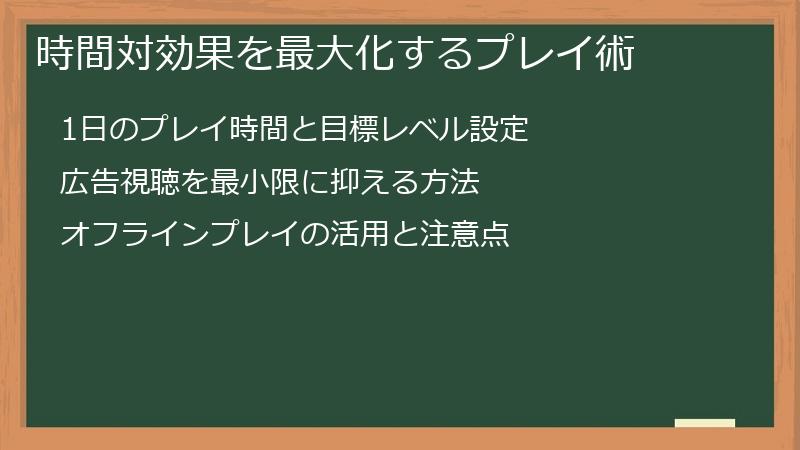 時間対効果を最大化するプレイ術

1日のプレイ時間と目標レベル設定

広告視聴を最小限に抑える方法

オフラインプレイの活用と注意点